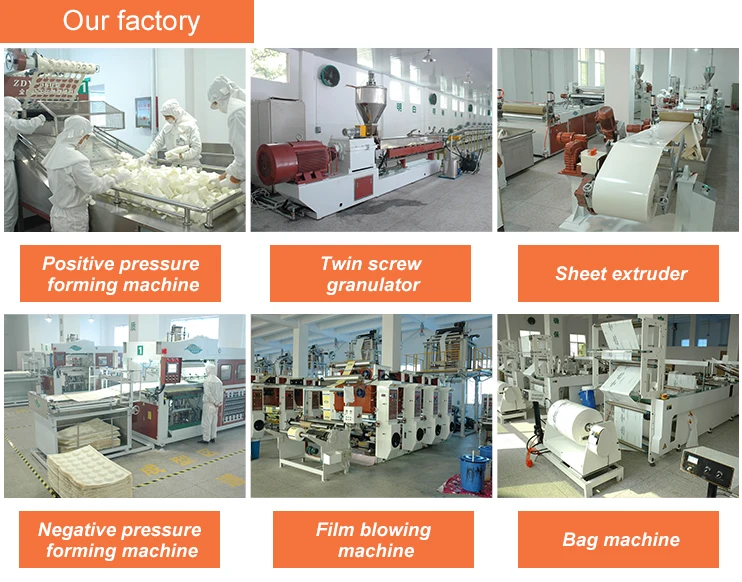 Our factory

Positive pressure forming machine

Twin screw granulator

Sheet extruder

Negative pressure forming machine

Film blowing machine

Bag machine